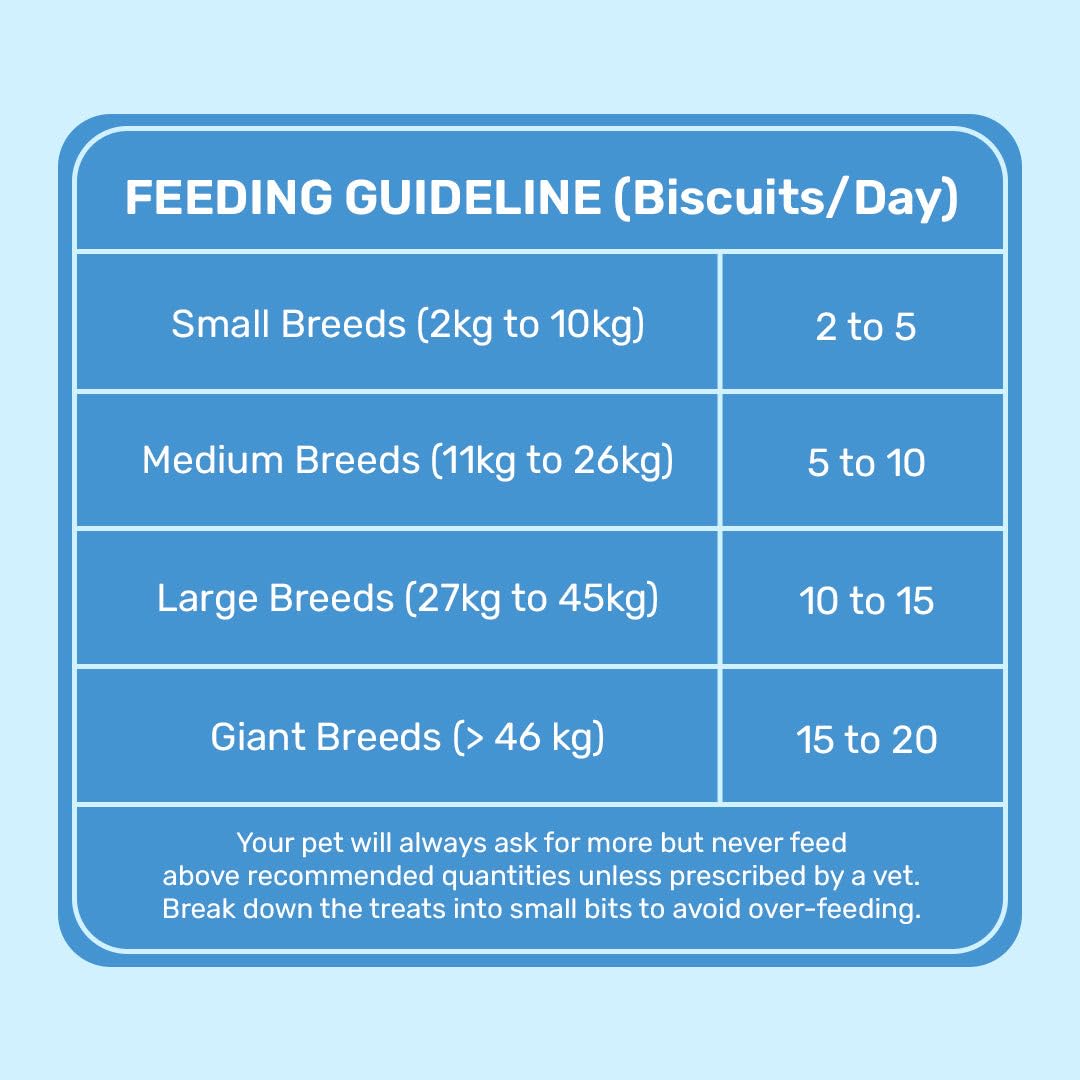 FEEDING GUIDELINE (Biscuits/Day)

| Small Breeds (2kg to 10kg) | 2 to 5 |
|---|---|
| Medium Breeds (11kg to 26kg) | 5 to 10 |
| Large Breeds (27kg to 45kg) | 10 to 15 |
| Giant Breeds (> 46 kg) | 15 to 20 |

Your pet will always ask for more but never feed above recommended quantities unless prescribed by a vet. Break down the treats into small bits to avoid over-feeding.